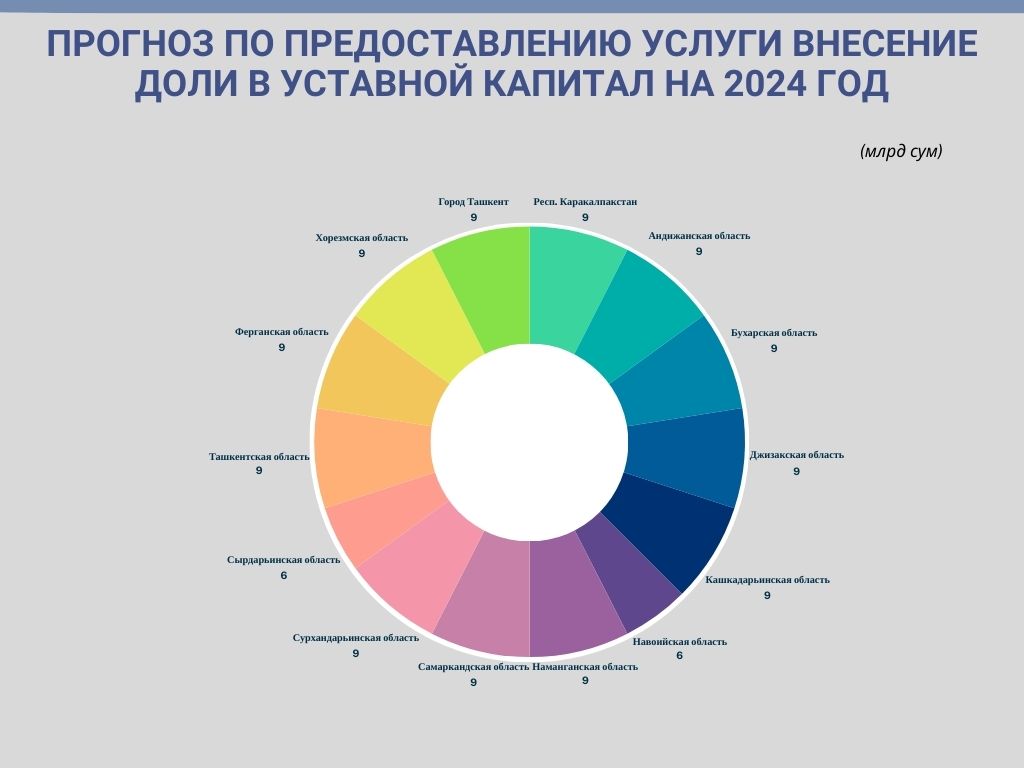 ПРОГНОЗ ПО ПРЕДОСТАВЛЕНИЮ УСЛУГИ ВНЕСЕНИЕ ДОЛИ В УСТАВНОЙ КАПИТАЛ НА 2024 ГОД

(млрд сум)

Город Ташкент
9

Респ. Каракалпакстан
9

Андижанская область
9

Бухарская область
9

Джизакская область
9

Кашкадарьинская область
9

Навоийская область
6

Наманганская область
9

Самаркандская область
9

Сурхандарьинская область
9

Сырдарьинская область
6

Ташкентская область
9

Ферганская область
9

Хорезмская область
9